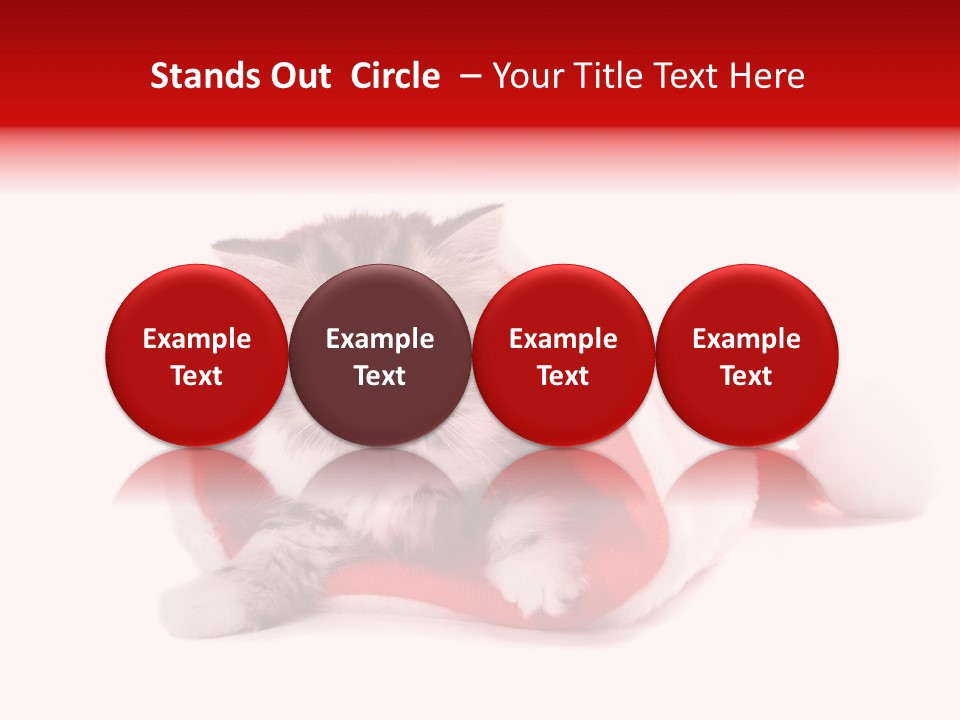 Stands Out Circle – Your Title Text Here

Example Text

Example Text

Example Text

Example Text